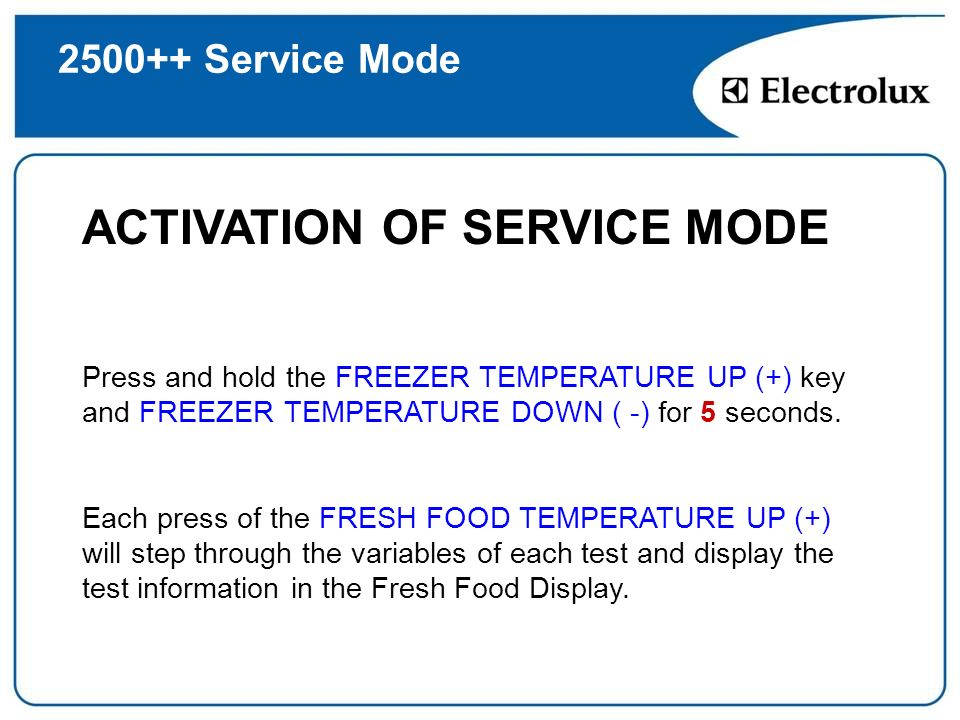 2500++ Service Mode

Electrolux

ACTIVATION OF SERVICE MODE

Press and hold the FREEZER TEMPERATURE UP (+) key and FREEZER TEMPERATURE DOWN ( -) for 5 seconds.

Each press of the FRESH FOOD TEMPERATURE UP (+) will step through the variables of each test and display the test information in the Fresh Food Display.